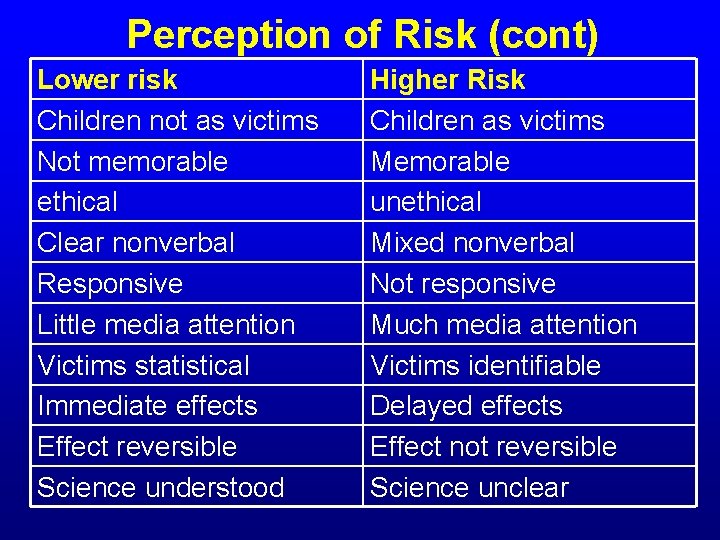 Perception of Risk (cont)

| Lower risk | Higher Risk |
|---|---|
| Children not as victims | Children as victims |
| Not memorable | Memorable |
| ethical | unethical |
| Clear nonverbal | Mixed nonverbal |
| Responsive | Not responsive |
| Little media attention | Much media attention |
| Victims statistical | Victims identifiable |
| Immediate effects | Delayed effects |
| Effect reversible | Effect not reversible |
| Science understood | Science unclear |